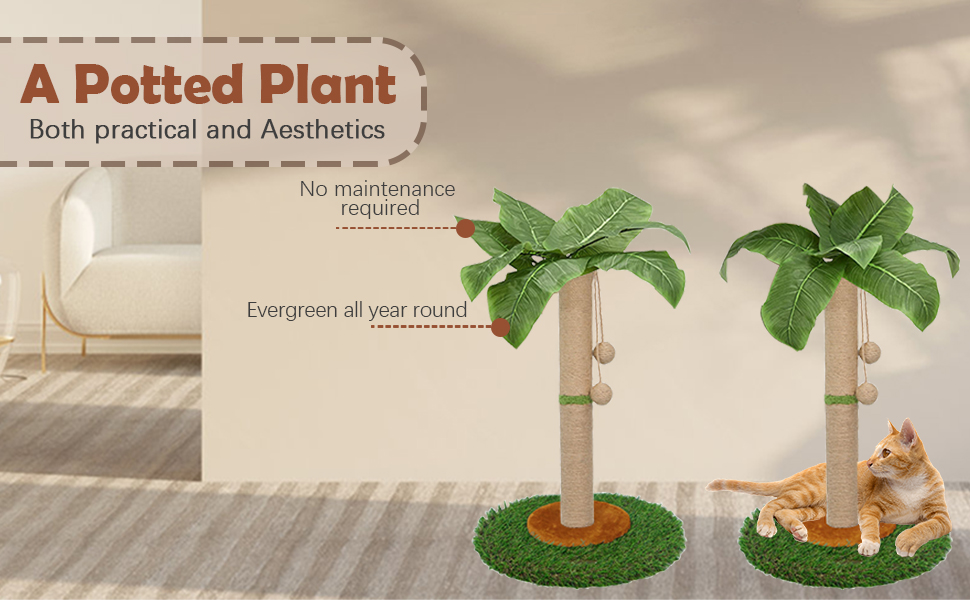 A Potted Plant
Both practical and Aesthetics

No maintenance required

Evergreen all year round